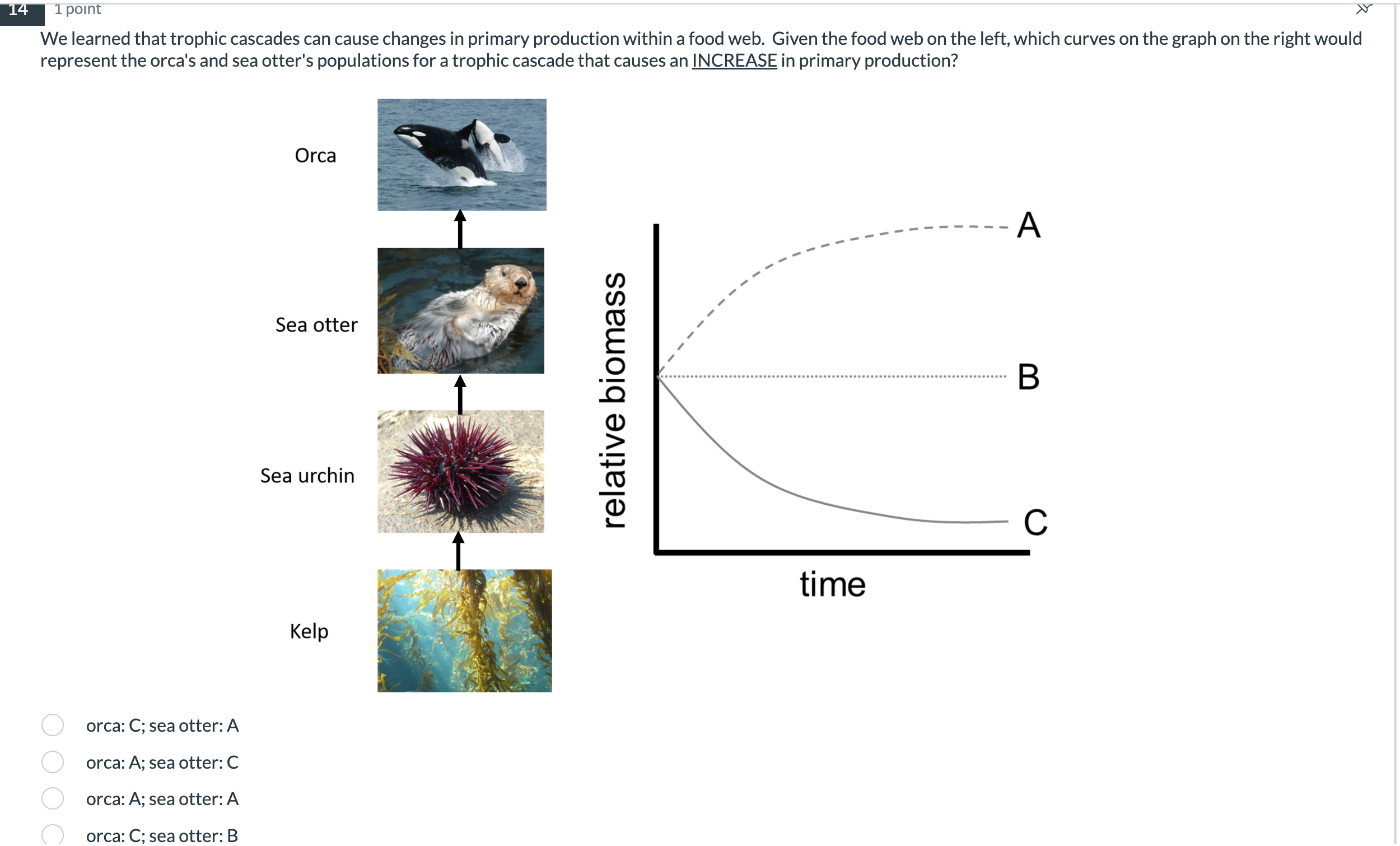 14 1 point

We learned that trophic cascades can cause changes in primary production within a food web. Given the food web on the left, which curves on the graph on the right would represent the orca's and sea otter's populations for a trophic cascade that causes an INCREASE in primary production?

Orca

Sea otter

Sea urchin

Kelp

relative biomass

time

A

B

C

orca: C; sea otter: A

orca: A; sea otter: C

orca: A; sea otter: A

orca: C; sea otter: B